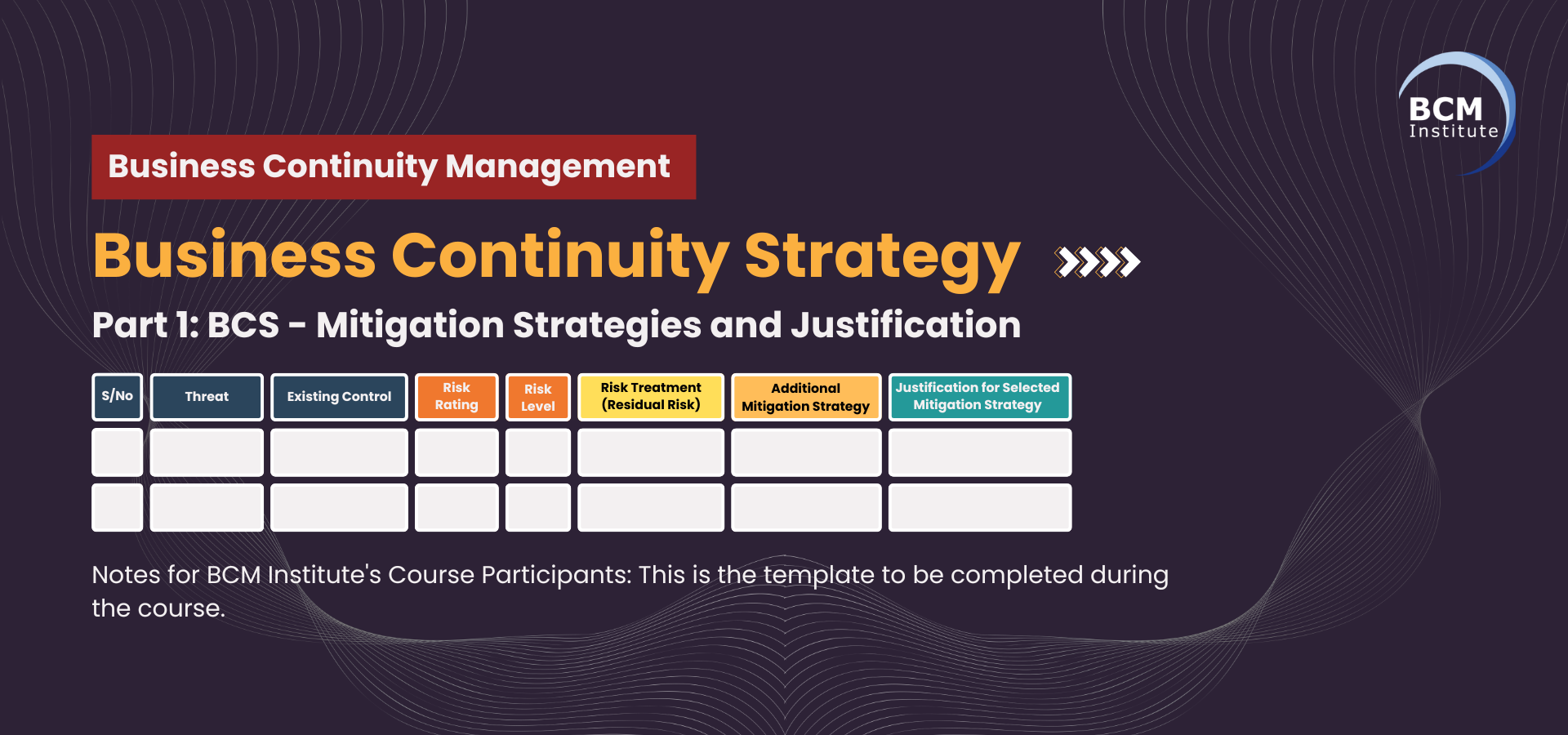 BCM Institute

Business Continuity Management

Business Continuity Strategy

Part 1: BCS - Mitigation Strategies and Justification

| S/No | Threat | Existing Control | Risk Rating | Risk Level | Risk Treatment (Residual Risk) | Additional Mitigation Strategy | Justification for Selected Mitigation Strategy |
|---|---|---|---|---|---|---|---|
| | | | | | | | |
| | | | | | | | |

Notes for BCM Institute's Course Participants: This is the template to be completed during the course.